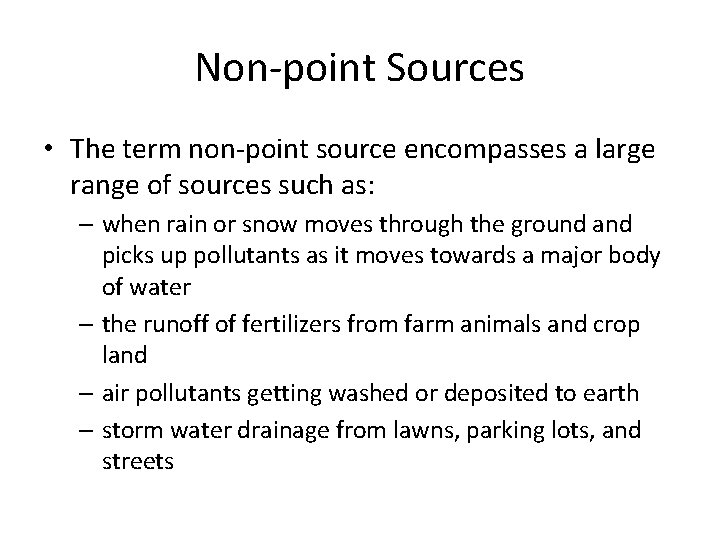 Non-point Sources

• The term non-point source encompasses a large range of sources such as:

– when rain or snow moves through the ground and picks up pollutants as it moves towards a major body of water

– the runoff of fertilizers from farm animals and crop land

– air pollutants getting washed or deposited to earth

– storm water drainage from lawns, parking lots, and streets